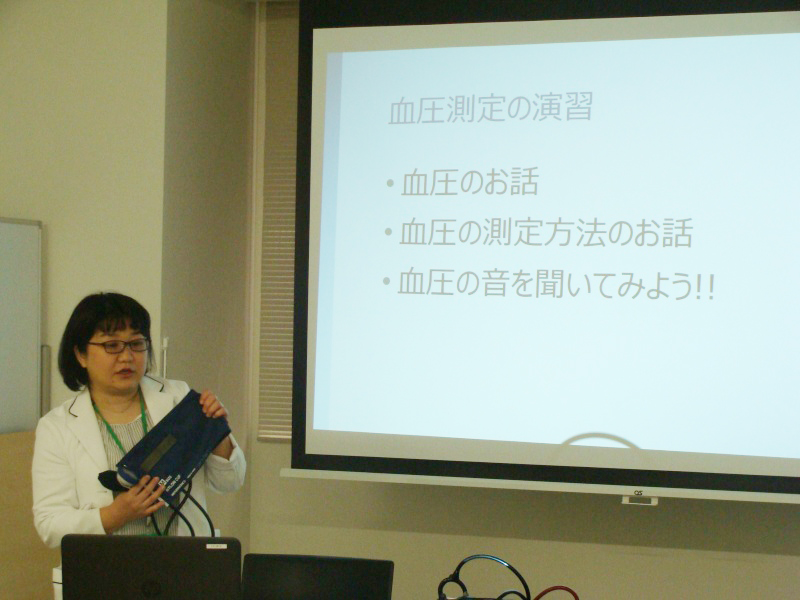 血圧測定の演習

• 血圧のお話
• 血圧の測定方法のお話
• 血圧の音を聞いてみよう!!